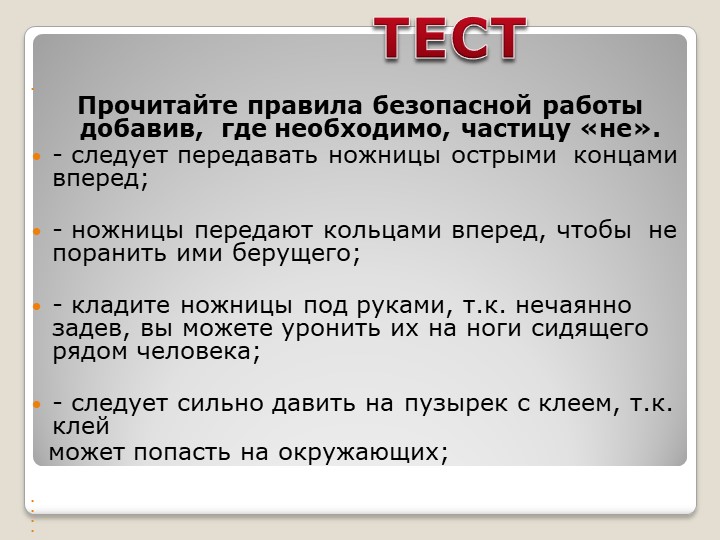 ТЕСТ

Прочитайте правила безопасной работы добавив, где необходимо, частицу «не».

- следует передавать ножницы острыми концами вперед;

- ножницы передают кольцами вперед, чтобы не поранить ими берущего;

- кладите ножницы под руками, т.к. нечаянно задев, вы можете уронить их на ноги сидящего рядом человека;

- следует сильно давить на пузырек с клеем, т.к. клей
может попасть на окружающих;